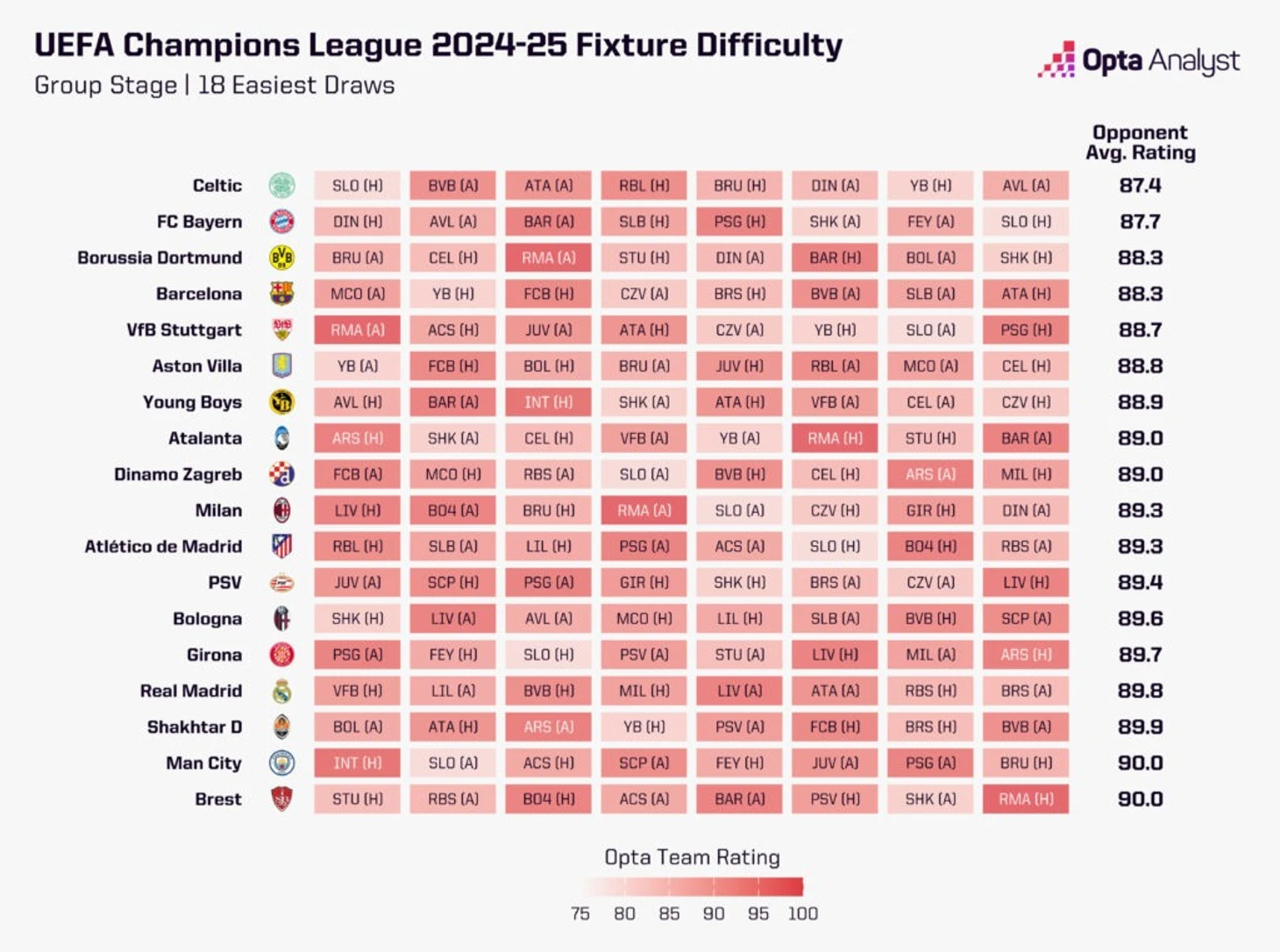 UEFA Champions League 2024-25 Fixture Difficulty
Group Stage | 18 Easiest Draws

Opta Analyst

| | | | | | | | | | Opponent Avg. Rating |
|---|---|---|---|---|---|---|---|---|---|
| Celtic | SLO (H) | BVB (A) | ATA (A) | RBL (H) | BRU (H) | DIN (A) | YB (H) | AVL (A) | 87.4 |
| FC Bayern | DIN (H) | AVL (A) | BAR (A) | SLB (H) | PSG (H) | SHK (A) | FEY (A) | SLO (H) | 87.7 |
| Borussia Dortmund | BRU (A) | CEL (H) | RMA (A) | STU (H) | DIN (A) | BAR (H) | BOL (A) | SHK (H) | 88.3 |
| Barcelona | MCO (A) | YB (H) | FCB (H) | CZV (A) | BRS (H) | BVB (A) | SLB (A) | ATA (H) | 88.3 |
| VfB Stuttgart | RMA (A) | ACS (H) | JUV (A) | ATA (H) | CZV (A) | YB (H) | SLO (A) | PSG (H) | 88.7 |
| Aston Villa | YB (A) | FCB (H) | BOL (H) | BRU (A) | JUV (H) | RBL (A) | MCO (A) | CEL (H) | 88.8 |
| Young Boys | AVL (H) | BAR (A) | INT (H) | SHK (A) | ATA (H) | VFB (A) | CEL (A) | CZV (H) | 88.9 |
| Atalanta | ARS (H) | SHK (A) | CEL (H) | VFB (A) | YB (A) | RMA (H) | STU (H) | BAR (A) | 89.0 |
| Dinamo Zagreb | FCB (A) | MCO (H) | RBS (A) | SLO (A) | BVB (H) | CEL (H) | ARS (A) | MIL (H) | 89.0 |
| Milan | LIV (H) | B04 (A) | BRU (H) | RMA (A) | SLO (A) | CZV (H) | GIR (H) | DIN (A) | 89.3 |
| Atlético de Madrid | RBL (H) | SLB (A) | LIL (H) | PSG (A) | ACS (A) | SLO (H) | B04 (H) | RBS (A) | 89.3 |
| PSV | JUV (A) | SCP (H) | PSG (A) | GIR (H) | SHK (H) | BRS (A) | CZV (A) | LIV (H) | 89.4 |
| Bologna | SHK (H) | LIV (A) | AVL (A) | MCO (H) | LIL (H) | SLB (A) | BVB (H) | SCP (A) | 89.6 |
| Girona | PSG (A) | FEY (H) | SLO (H) | PSV (A) | STU (A) | LIV (H) | MIL (A) | ARS (H) | 89.7 |
| Real Madrid | VFB (H) | LIL (A) | BVB (H) | MIL (H) | LIV (A) | ATA (A) | RBS (H) | BRS (A) | 89.8 |
| Shakhtar D | BOL (A) | ATA (H) | ARS (A) | YB (H) | PSV (A) | FCB (H) | BRS (H) | BVB (A) | 89.9 |
| Man City | INT (H) | SLO (A) | ACS (H) | SCP (A) | FEY (H) | JUV (A) | PSG (A) | BRU (H) | 90.0 |
| Brest | STU (H) | RBS (A) | B04 (H) | ACS (A) | BAR (A) | PSV (H) | SHK (A) | RMA (H) | 90.0 |

Opta Team Rating
75 80 85 90 95 100